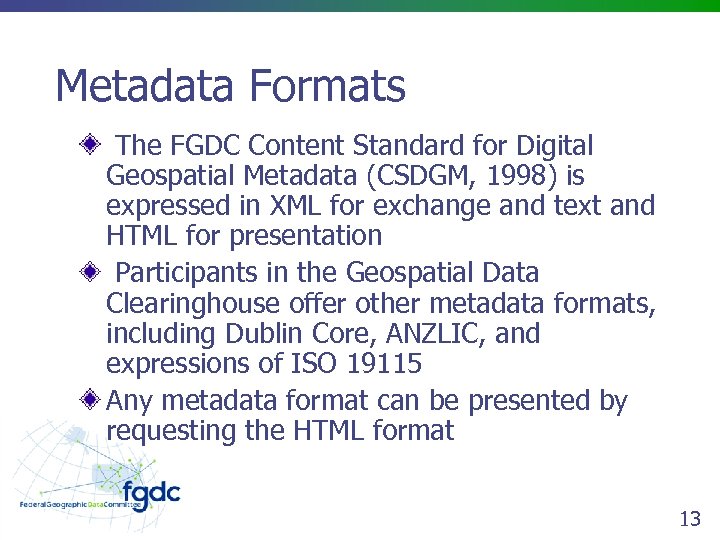 Metadata Formats

The FGDC Content Standard for Digital Geospatial Metadata (CSDGM, 1998) is expressed in XML for exchange and text and HTML for presentation

Participants in the Geospatial Data Clearinghouse offer other metadata formats, including Dublin Core, ANZLIC, and expressions of ISO 19115

Any metadata format can be presented by requesting the HTML format

fgdc
FederalGeographicDataCommittee

13